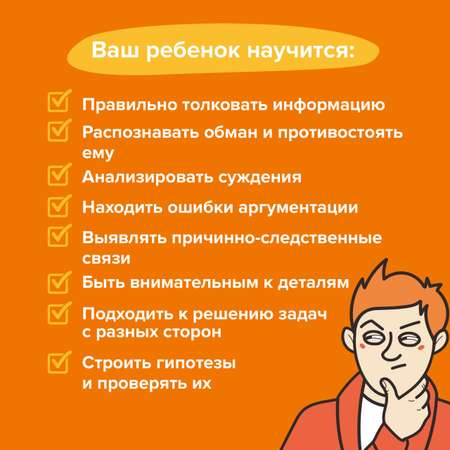 Ваш ребенок научится:

Правильно толковать информацию

Распознавать обман и противостоять ему

Анализировать суждения

Находить ошибки аргументации

Выявлять причинно-следственные связи

Быть внимательным к деталям

Подходить к решению задач с разных сторон

Строить гипотезы и проверять их